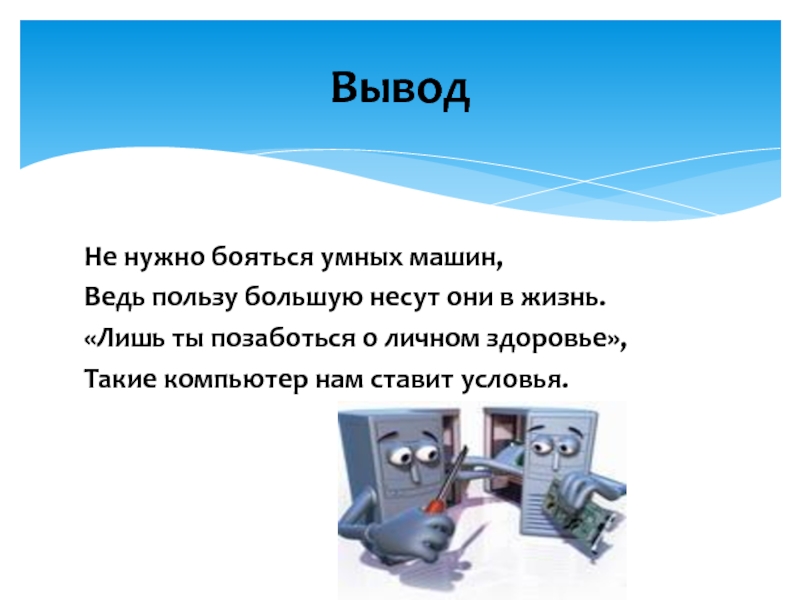 Вывод

Не нужно бояться умных машин,
Ведь пользу большую несут они в жизнь.
«Лишь ты позаботься о личном здоровье»,
Такие компьютер нам ставит условья.